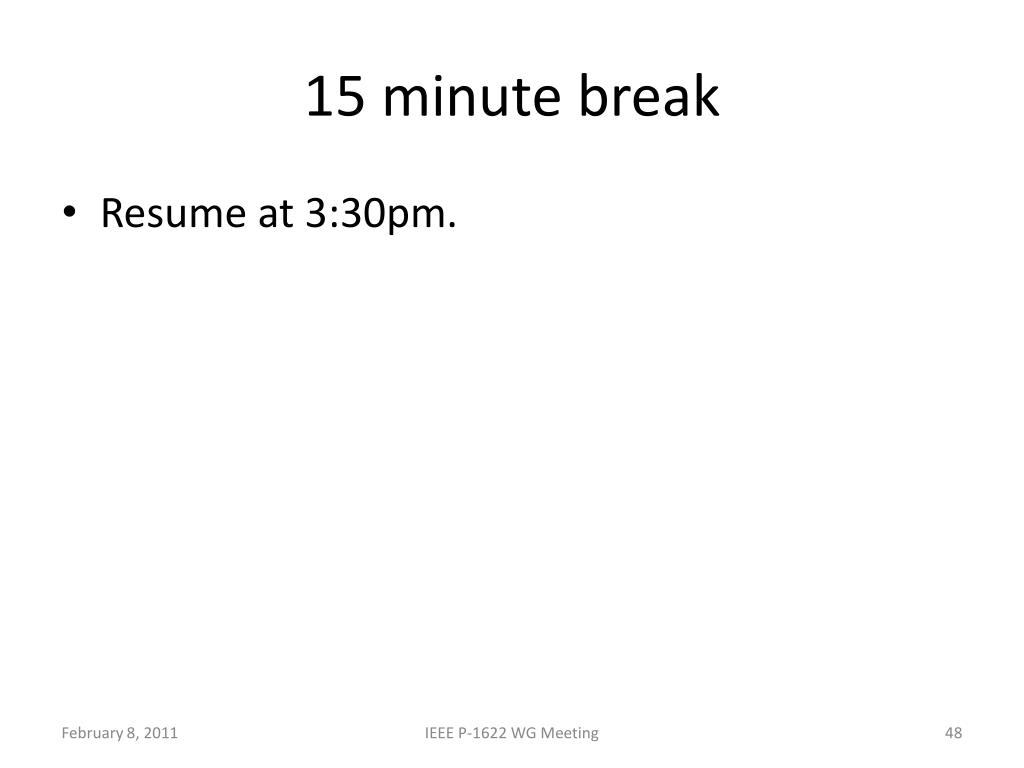 15 minute break

• Resume at 3:30pm.

February 8, 2011

IEEE P-1622 WG Meeting

48